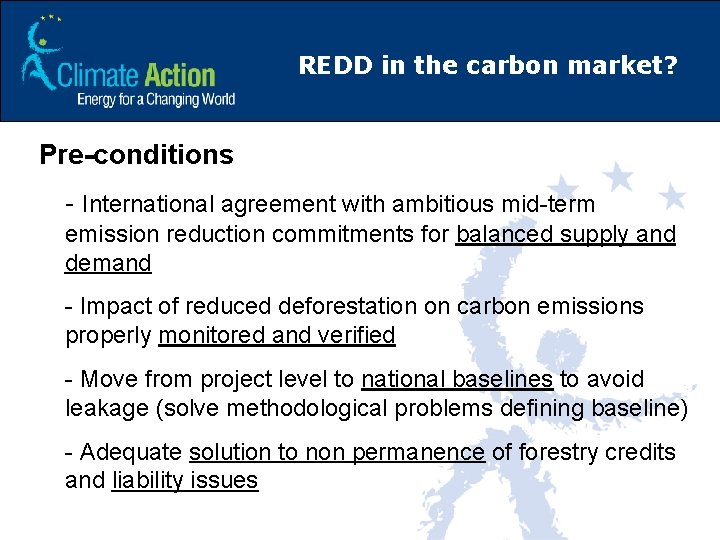 Climate Action
Energy for a Changing World

REDD in the carbon market?

Pre-conditions

- International agreement with ambitious mid-term emission reduction commitments for balanced supply and demand

- Impact of reduced deforestation on carbon emissions properly monitored and verified

- Move from project level to national baselines to avoid leakage (solve methodological problems defining baseline)

- Adequate solution to non permanence of forestry credits and liability issues